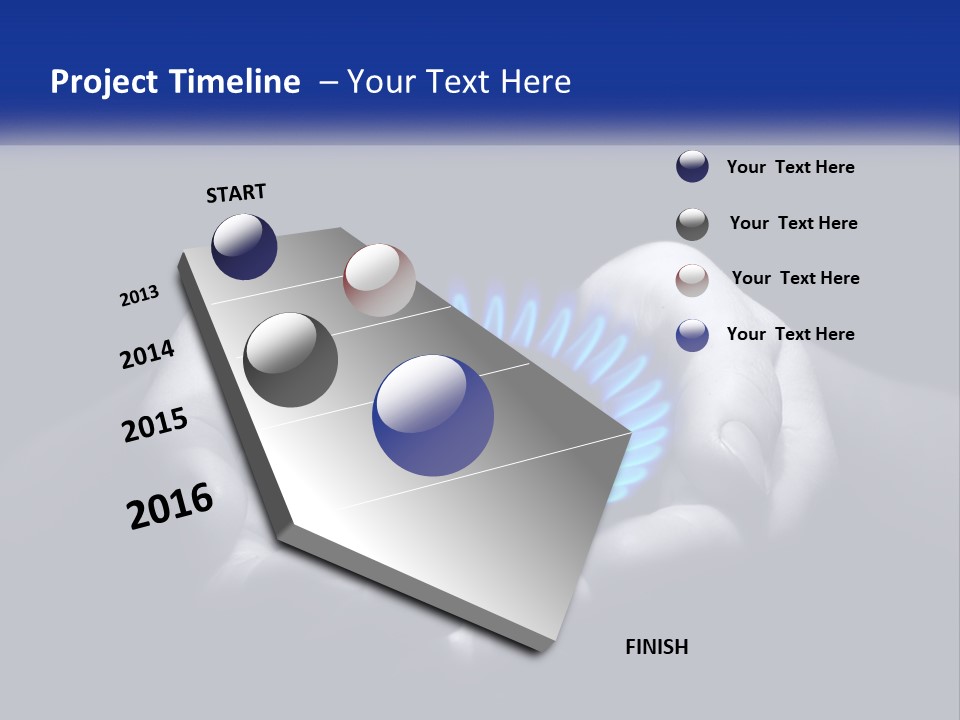 Project Timeline – Your Text Here

START

2013

2014

2015

2016

FINISH

Your Text Here

Your Text Here

Your Text Here

Your Text Here